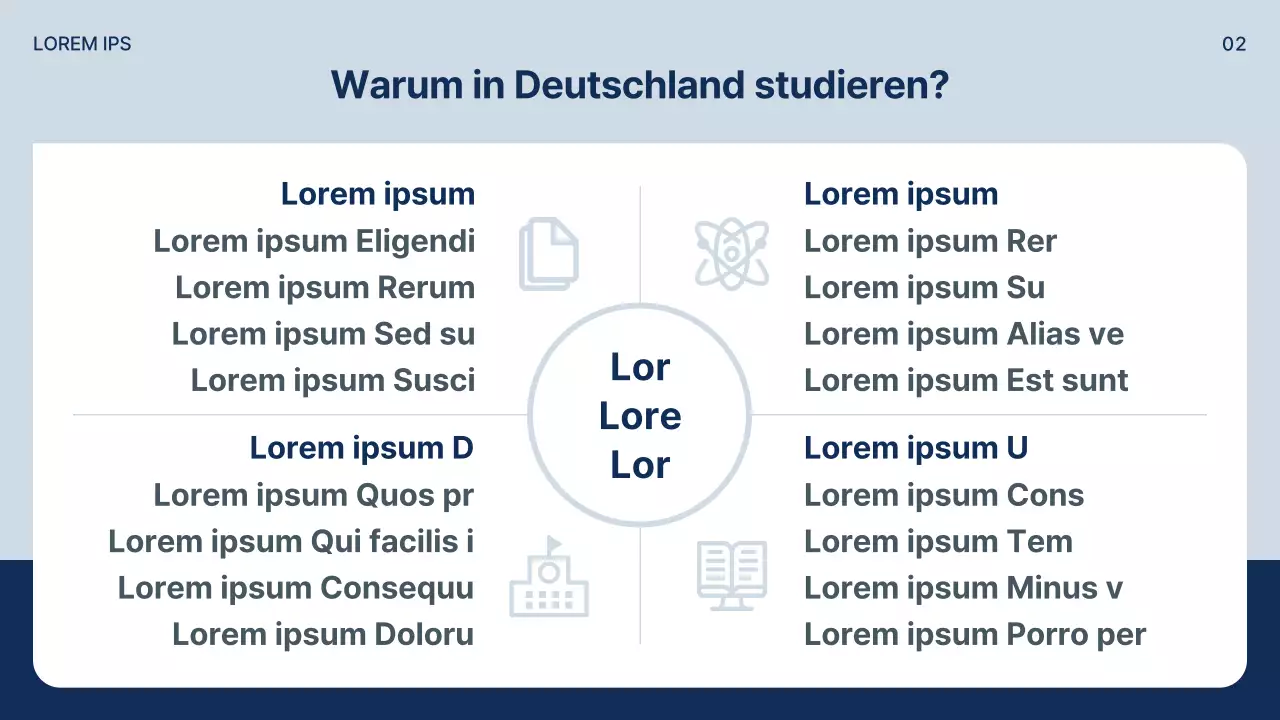 LOREM IPS

02

Warum in Deutschland studieren?

Lorem ipsum
Lorem ipsum Eligendi
Lorem ipsum Rerum
Lorem ipsum Sed su
Lorem ipsum Susci

Lorem ipsum
Lorem ipsum Rer
Lorem ipsum Su
Lorem ipsum Alias ve
Lorem ipsum Est sunt

Lor
Lore
Lor

Lorem ipsum D
Lorem ipsum Quos pr
Lorem ipsum Qui facilis i
Lorem ipsum Consequu
Lorem ipsum Doloru

Lorem ipsum U
Lorem ipsum Cons
Lorem ipsum Tem
Lorem ipsum Minus v
Lorem ipsum Porro per